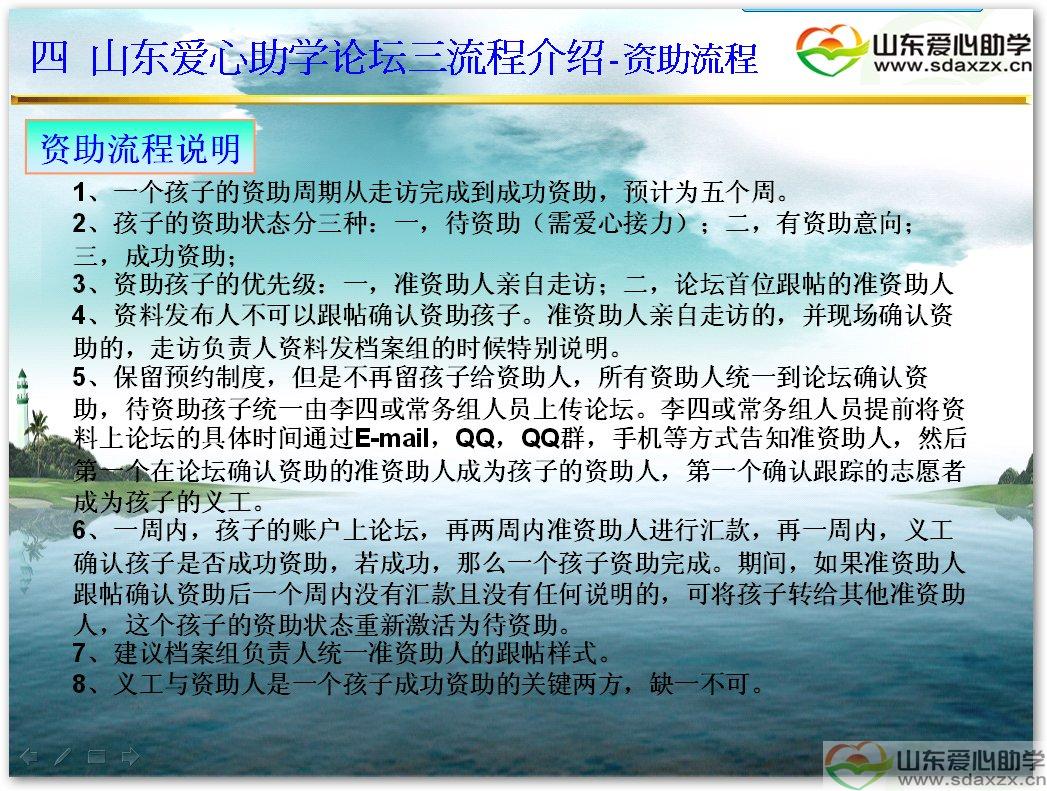 四 山东爱心助学论坛三流程介绍-资助流程

山东爱心助学
www.sdaxzx.cn

资助流程说明

1、一个孩子的资助周期从走访完成到成功资助，预计为五个周。
2、孩子的资助状态分三种：一，待资助（需爱心接力）；二，有资助意向；三，成功资助；
3、资助孩子的优先级：一，准资助人亲自走访；二，论坛首位跟帖的准资助人
4、资料发布人不可以跟帖确认资助孩子。准资助人亲自走访的，并现场确认资助的，走访负责人资料发档案组的时候特别说明。
5、保留预约制度，但是不再留孩子给资助人，所有资助人统一到论坛确认资助，待资助孩子统一由李四或常务组人员上传论坛。李四或常务组人员提前将资料上论坛的具体时间通过E-mail，QQ，QQ群，手机等方式告知准资助人，然后第一个在论坛确认资助的准资助人成为孩子的资助人，第一个确认跟踪的志愿者成为孩子的义工。
6、一周内，孩子的账户上论坛，再两周内准资助人进行汇款，再一周内，义工确认孩子是否成功资助，若成功，那么一个孩子资助完成。期间，如果准资助人跟帖确认资助后一个周内没有汇款且没有任何说明的，可将孩子转给其他准资助人，这个孩子的资助状态重新激活为待资助。
7、建议档案组负责人统一准资助人的跟帖样式。
8、义工与资助人是一个孩子成功资助的关键两方，缺一不可。

山东爱心助学
www.sdaxzx.cn